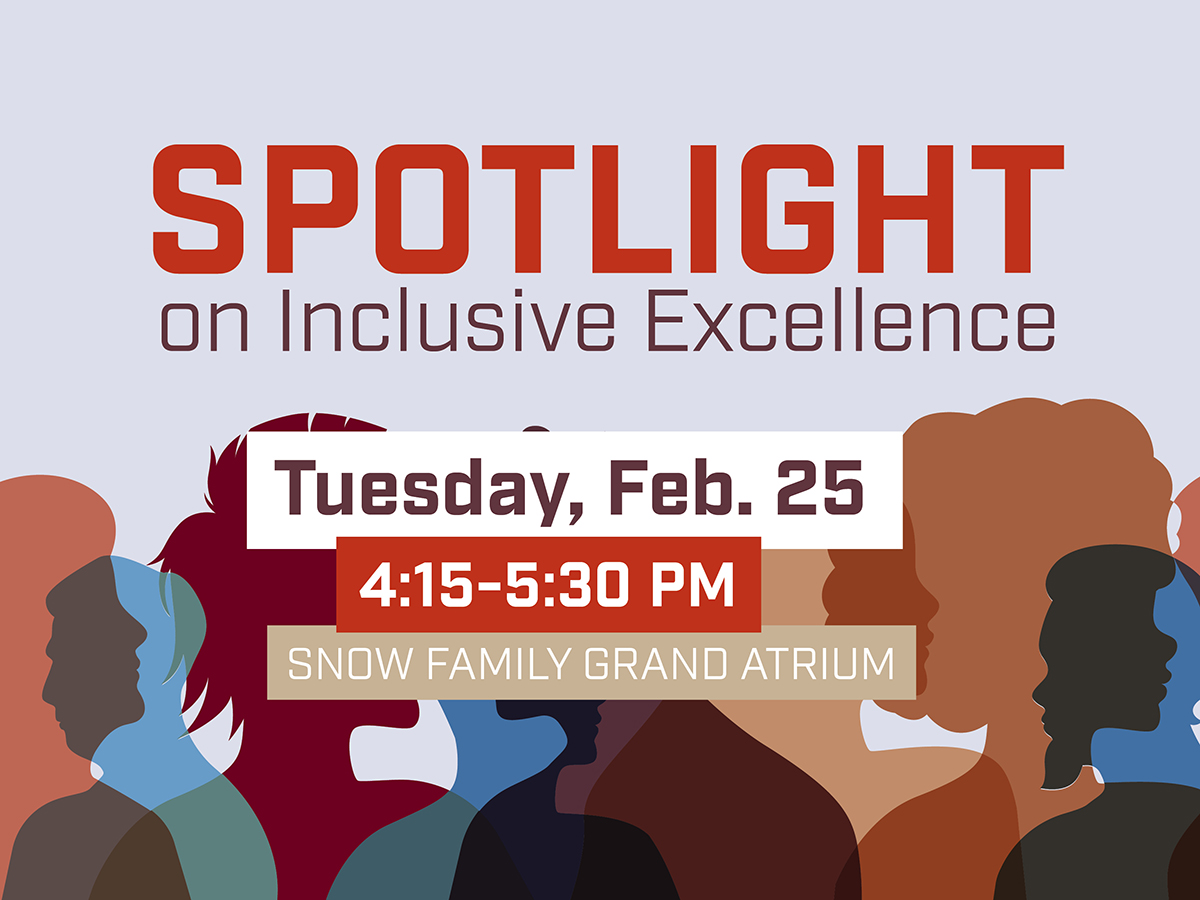 SPOTLIGHT
on Inclusive Excellence

Tuesday, Feb. 25
4:15–5:30 PM
SNOW FAMILY GRAND ATRIUM